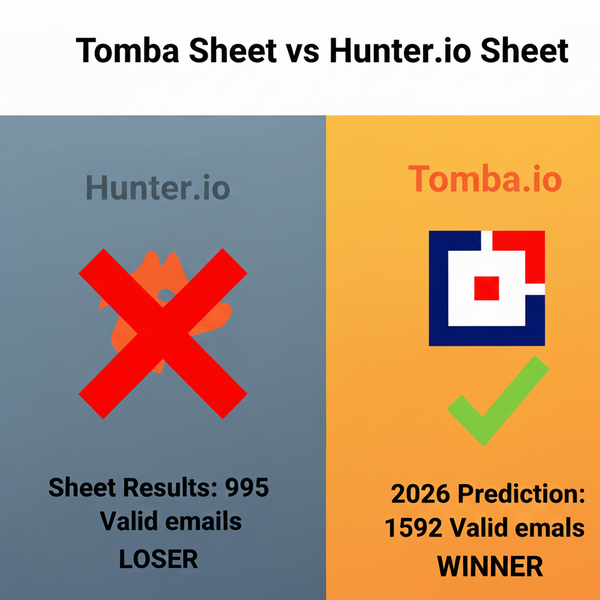 Tomba Sheet vs Hunter.io Sheet

Hunter.io

Sheet Results: 995 Valid emails
LOSER

Tomba.io

2026 Prediction: 1592 Valid emals
WINNER